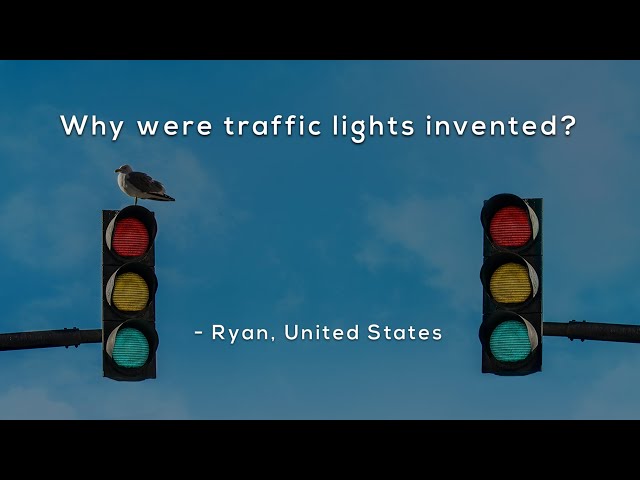 Why were traffic lights invented?

- Ryan, United States